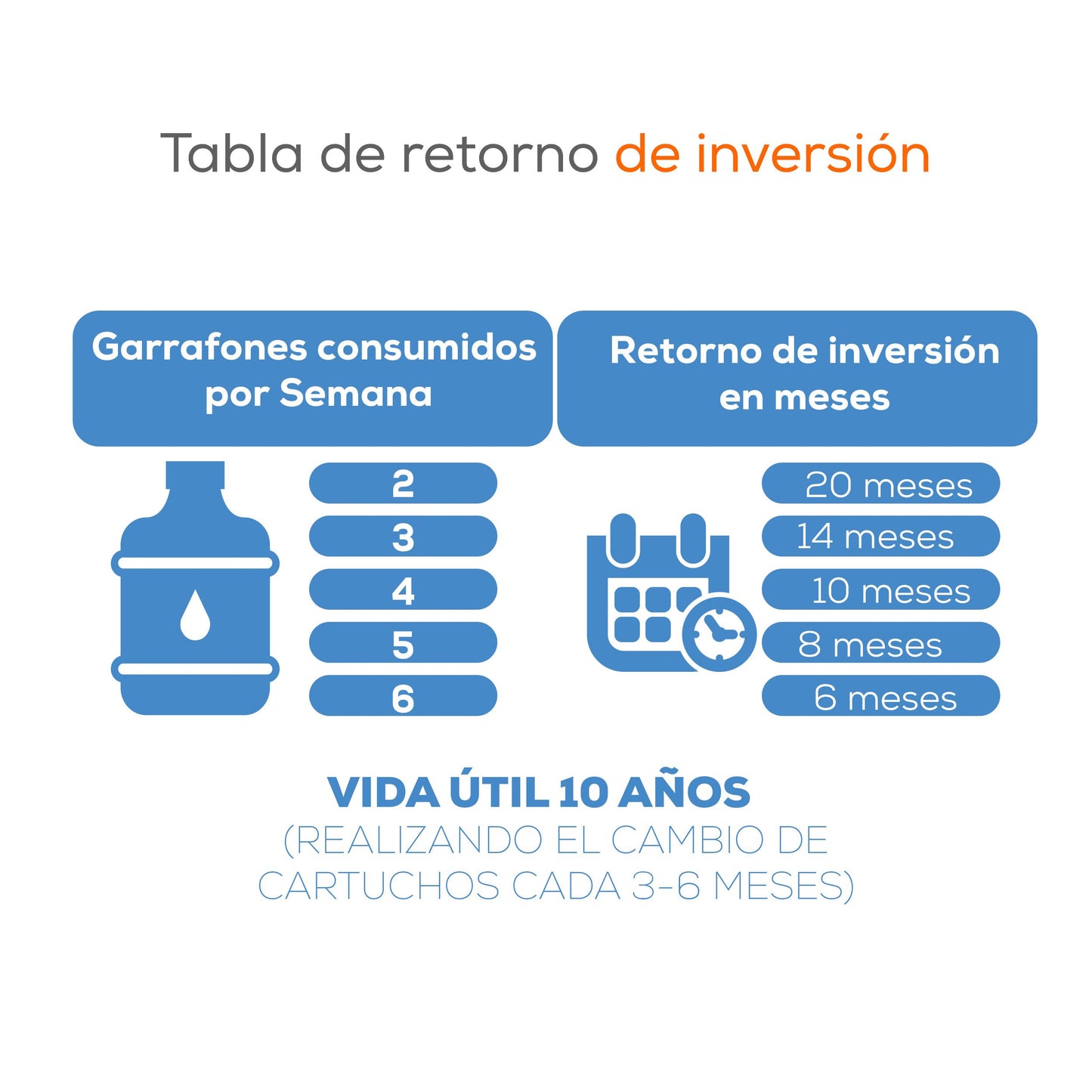 Tabla de retorno de inversión

| Garrafones consumidos por Semana | Retorno de inversión en meses |
|---|---|
| 2 | 20 meses |
| 3 | 14 meses |
| 4 | 10 meses |
| 5 | 8 meses |
| 6 | 6 meses |

VIDA ÚTIL 10 AÑOS
(REALIZANDO EL CAMBIO DE CARTUCHOS CADA 3-6 MESES)